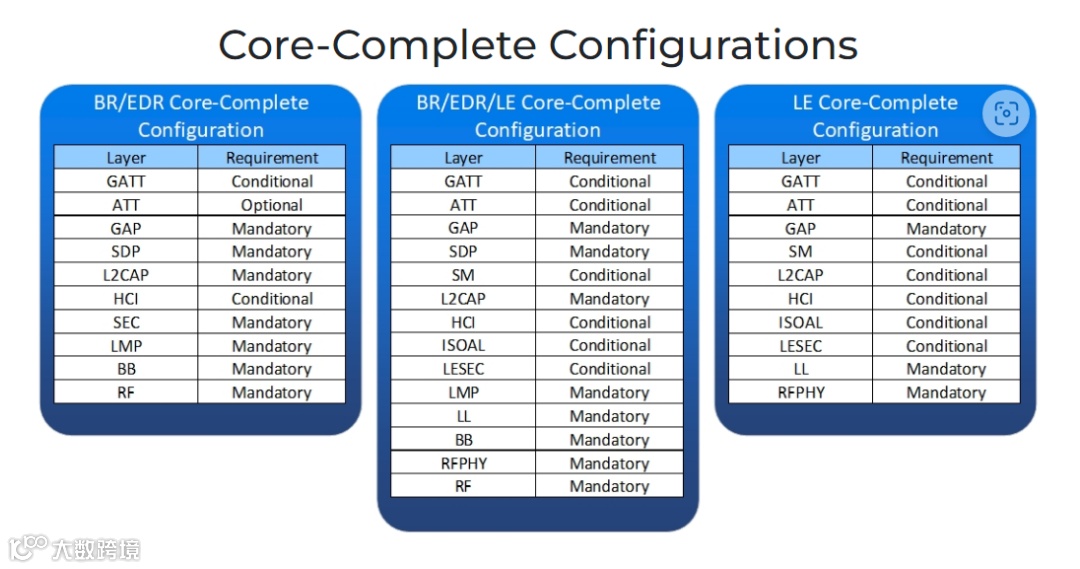 Core-Complete Configurations

BR/EDR Core-Complete Configuration

| Layer | Requirement |
|---|---|
| GATT | Conditional |
| ATT | Optional |
| GAP | Mandatory |
| SDP | Mandatory |
| L2CAP | Mandatory |
| HCI | Conditional |
| SEC | Mandatory |
| LMP | Mandatory |
| BB | Mandatory |
| RF | Mandatory |

BR/EDR/LE Core-Complete Configuration

| Layer | Requirement |
|---|---|
| GATT | Conditional |
| ATT | Conditional |
| GAP | Mandatory |
| SDP | Mandatory |
| SM | Conditional |
| L2CAP | Mandatory |
| HCI | Conditional |
| ISOAL | Conditional |
| LESEC | Conditional |
| LMP | Mandatory |
| LL | Mandatory |
| BB | Mandatory |
| RFPHY | Mandatory |
| RF | Mandatory |

LE Core-Complete Configuration

| Layer | Requirement |
|---|---|
| GATT | Conditional |
| ATT | Conditional |
| GAP | Mandatory |
| SM | Conditional |
| L2CAP | Conditional |
| HCI | Conditional |
| ISOAL | Conditional |
| LESEC | Conditional |
| LL | Mandatory |
| RFPHY | Mandatory |

大数跨境